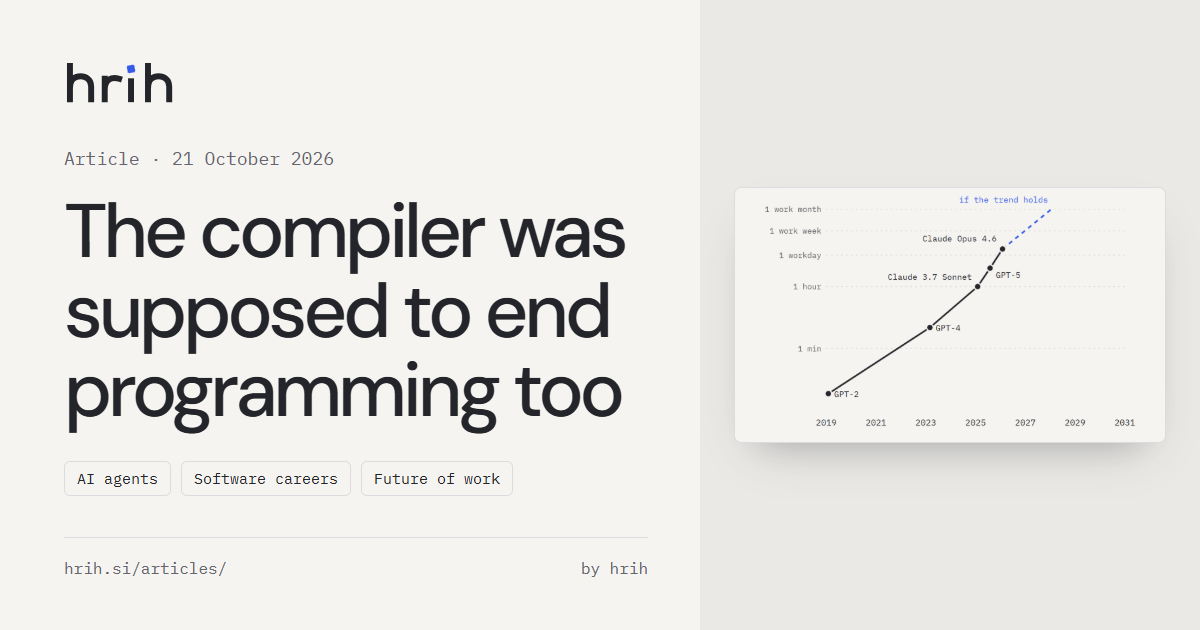 hrih

Article · 21 October 2026

The compiler was supposed to end programming too

AI agents
Software careers
Future of work

hrih.si/articles/

by hrih

if the trend holds
1 work month
1 work week
1 workday
1 hour
1 min
Claude Opus 4.6
GPT-5
Claude 3.7 Sonnet
GPT-4
GPT-2
2019
2021
2023
2025
2027
2029
2031